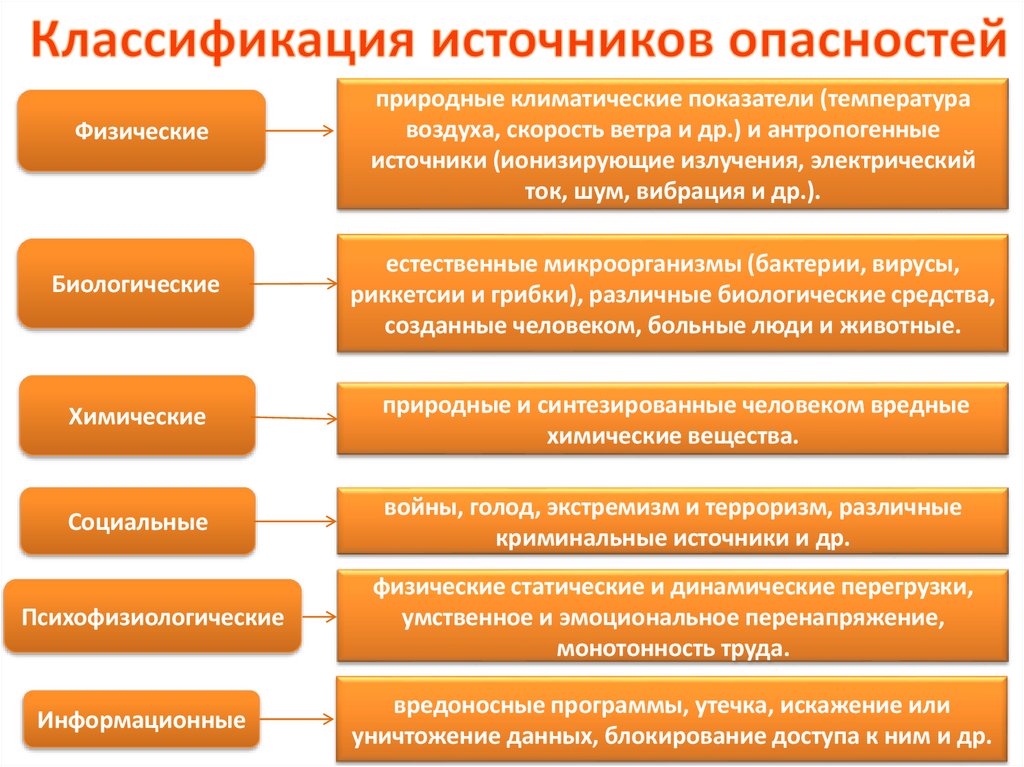 Классификация источников опасностей

Физические

природные климатические показатели (температура воздуха, скорость ветра и др.) и антропогенные источники (ионизирующие излучения, электрический ток, шум, вибрация и др.).

Биологические

естественные микроорганизмы (бактерии, вирусы, риккетсии и грибки), различные биологические средства, созданные человеком, больные люди и животные.

Химические

природные и синтезированные человеком вредные химические вещества.

Социальные

войны, голод, экстремизм и терроризм, различные криминальные источники и др.

Психофизиологические

физические статические и динамические перегрузки, умственное и эмоциональное перенапряжение, монотонность труда.

Информационные

вредоносные программы, утечка, искажение или уничтожение данных, блокирование доступа к ним и др.